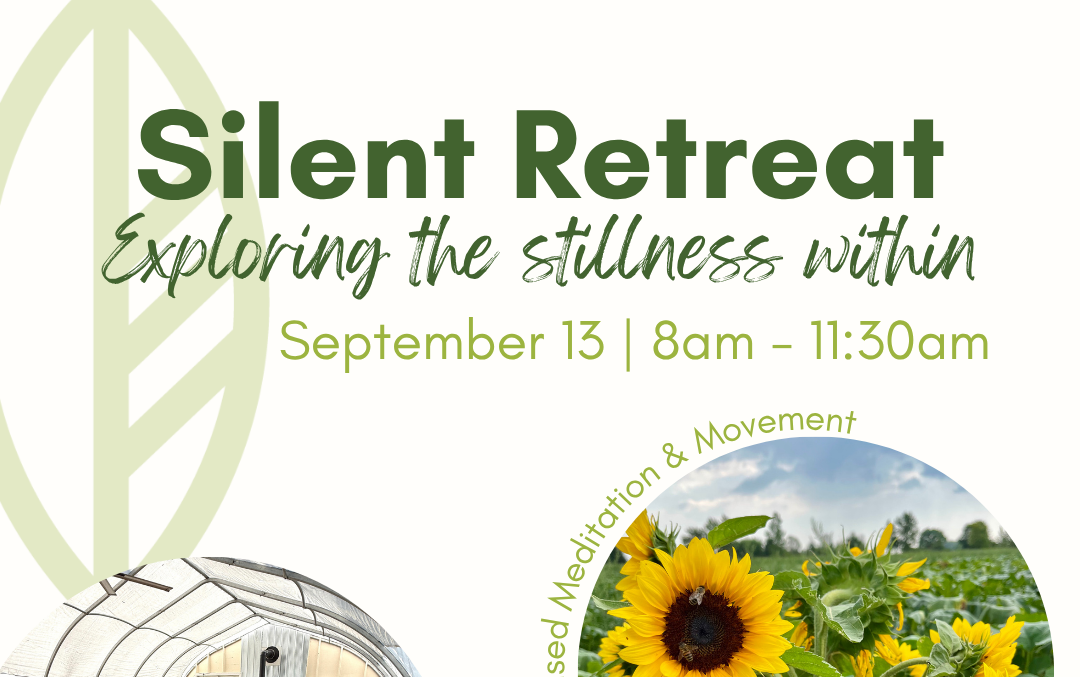 Silent Retreat
Exploring the stillness within
September 13 | 8am - 11:30am

sed Meditation & Movement